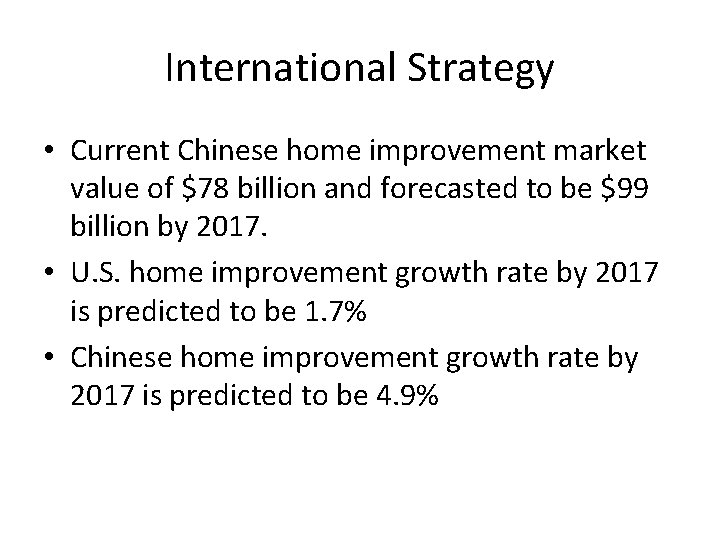 International Strategy

• Current Chinese home improvement market value of \$78 billion and forecasted to be \$99 billion by 2017.
• U.S. home improvement growth rate by 2017 is predicted to be 1.7%
• Chinese home improvement growth rate by 2017 is predicted to be 4.9%